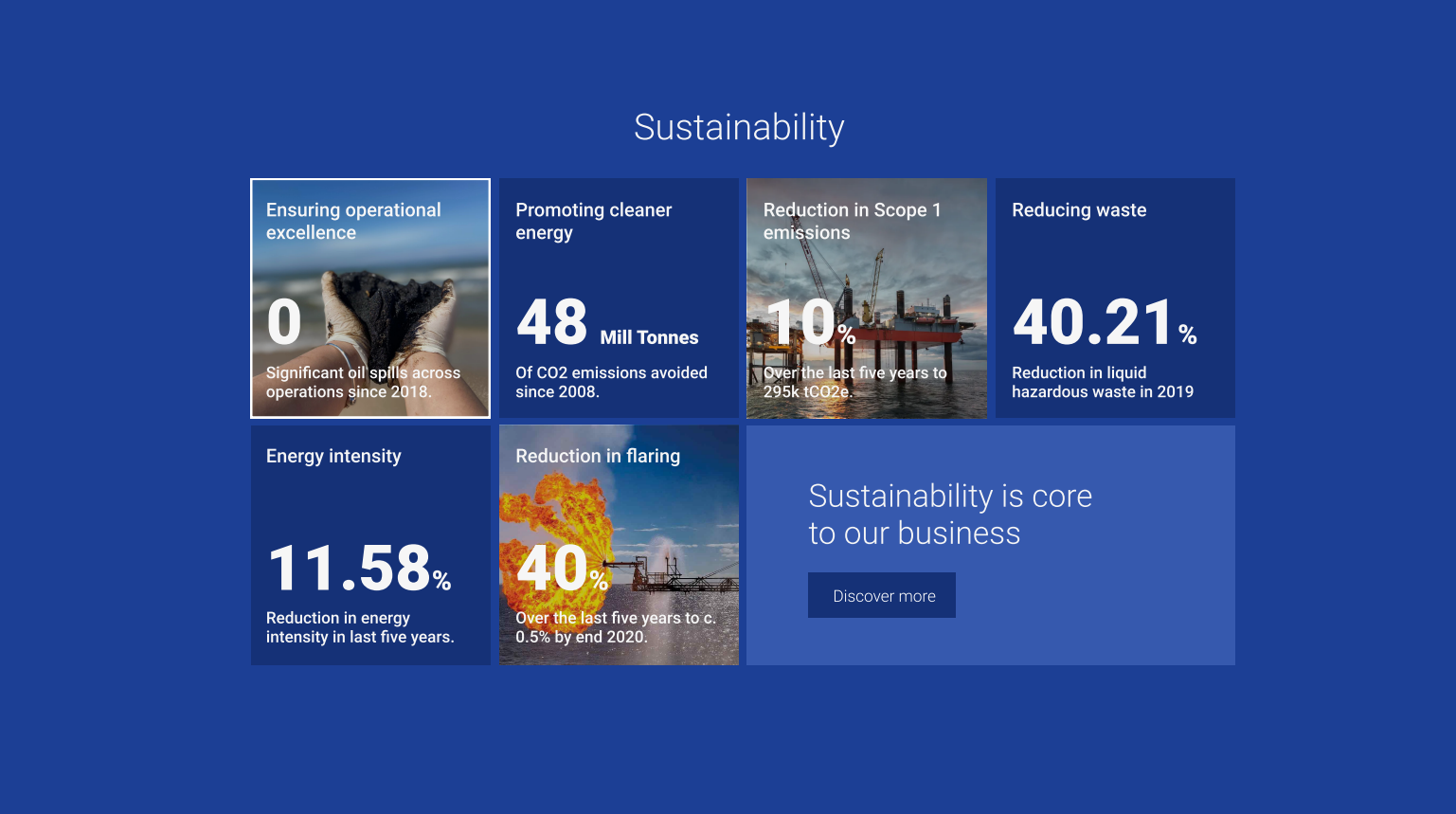 Sustainability

Ensuring operational excellence

0

Significant oil spills across operations since 2018.

Promoting cleaner energy

48 Mill Tonnes

Of CO2 emissions avoided since 2008.

Reduction in Scope 1 emissions

10%

Over the last five years to 295k tCO2e.

Reducing waste

40.21%

Reduction in liquid hazardous waste in 2019

Energy intensity

11.58%

Reduction in energy intensity in last five years.

Reduction in flaring

40%

Over the last five years to c. 0.5% by end 2020.

Sustainability is core to our business

Discover more